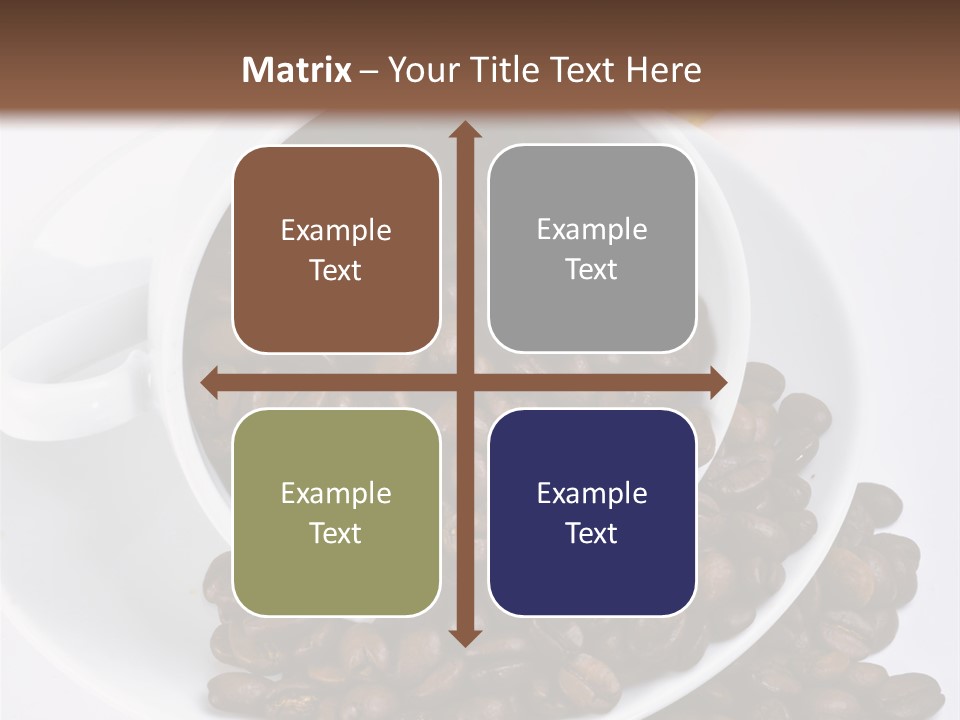 Matrix – Your Title Text Here

Example Text

Example Text

Example Text

Example Text